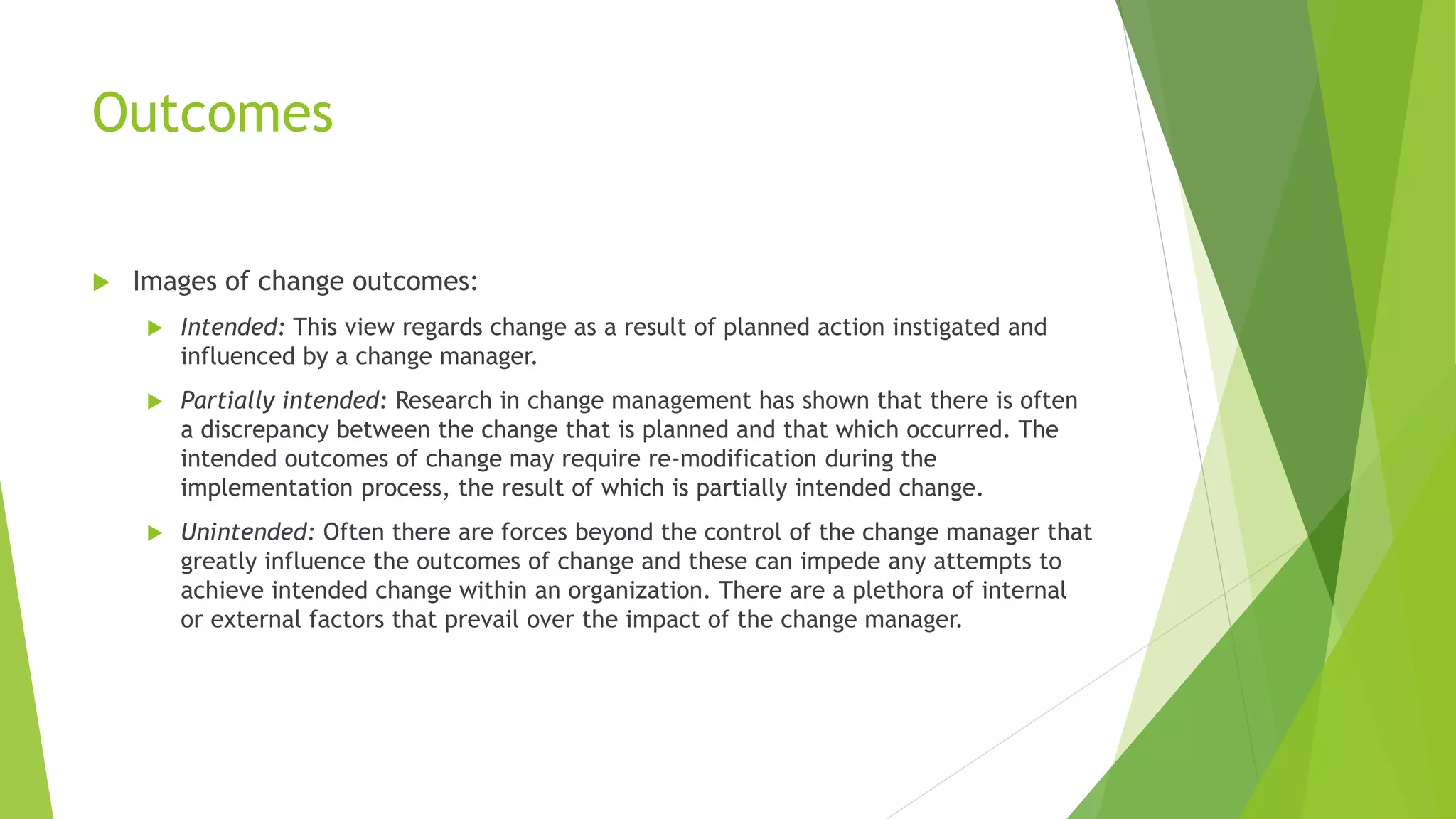 Outcomes

Images of change outcomes:

Intended: This view regards change as a result of planned action instigated and influenced by a change manager.

Partially intended: Research in change management has shown that there is often a discrepancy between the change that is planned and that which occurred. The intended outcomes of change may require re-modification during the implementation process, the result of which is partially intended change.

Unintended: Often there are forces beyond the control of the change manager that greatly influence the outcomes of change and these can impede any attempts to achieve intended change within an organization. There are a plethora of internal or external factors that prevail over the impact of the change manager.